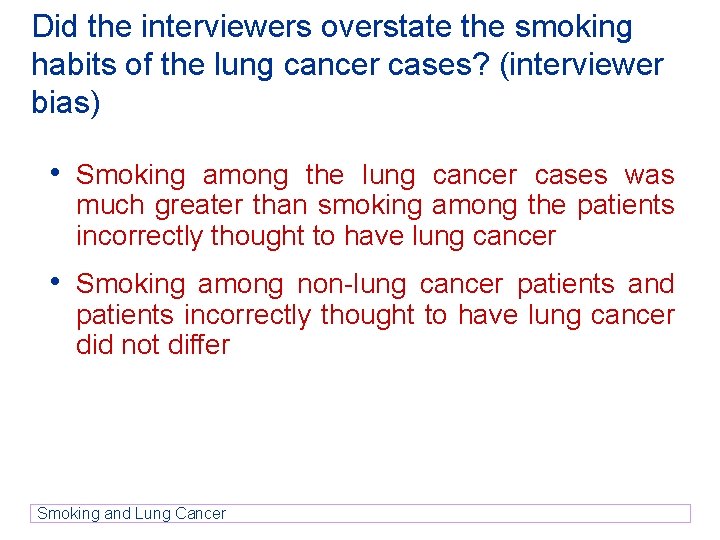 Did the interviewers overstate the smoking habits of the lung cancer cases? (interviewer bias)

• Smoking among the lung cancer cases was much greater than smoking among the patients incorrectly thought to have lung cancer

• Smoking among non-lung cancer patients and patients incorrectly thought to have lung cancer did not differ

Smoking and Lung Cancer